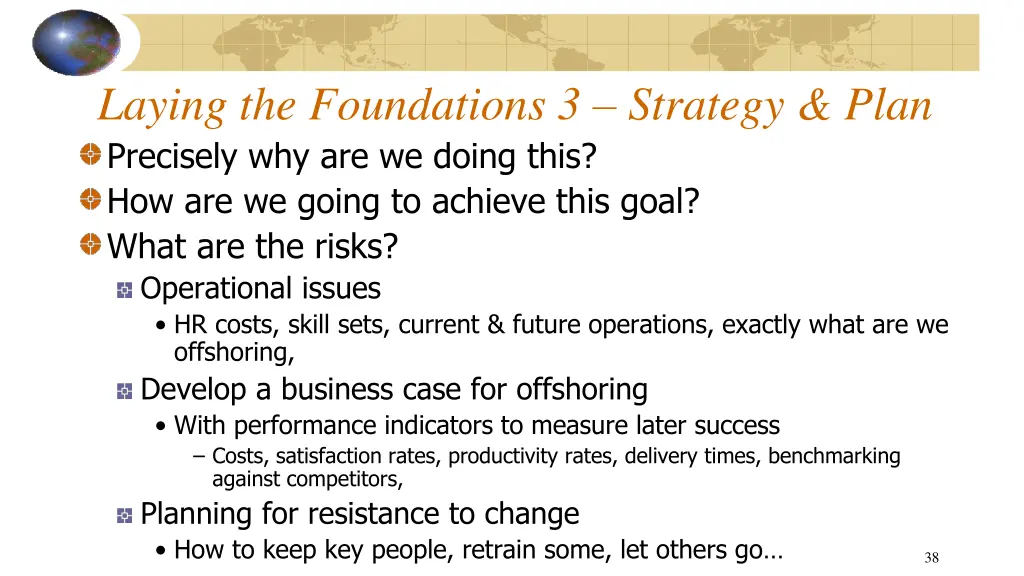 Laying the Foundations 3 – Strategy & Plan

Precisely why are we doing this?

How are we going to achieve this goal?

What are the risks?

Operational issues

• HR costs, skill sets, current & future operations, exactly what are we offshoring,

Develop a business case for offshoring

• With performance indicators to measure later success

– Costs, satisfaction rates, productivity rates, delivery times, benchmarking against competitors,

Planning for resistance to change

• How to keep key people, retrain some, let others go…

38